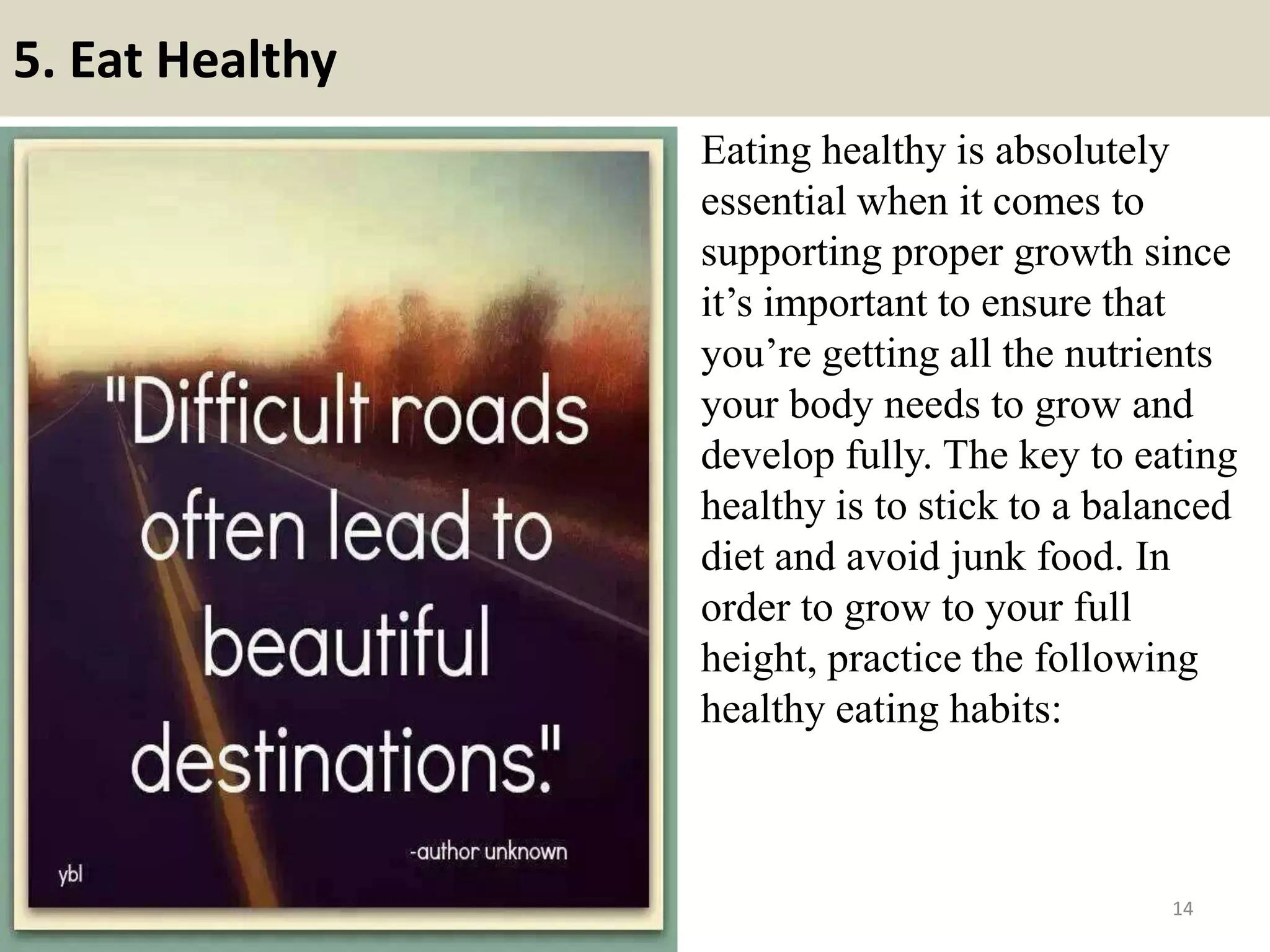 5. Eat Healthy

"Difficult roads often lead to beautiful destinations."

-author unknown

ybl

Eating healthy is absolutely essential when it comes to supporting proper growth since it’s important to ensure that you’re getting all the nutrients your body needs to grow and develop fully. The key to eating healthy is to stick to a balanced diet and avoid junk food. In order to grow to your full height, practice the following healthy eating habits:

14